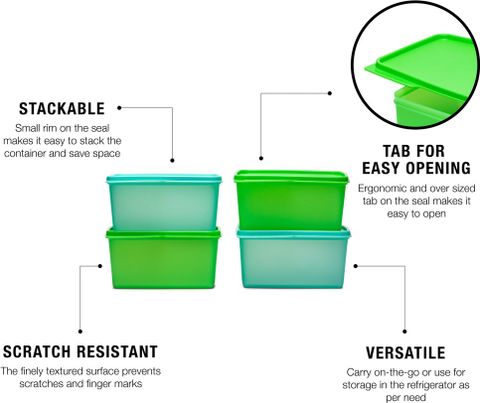 STACKABLE
Small rim on the seal makes it easy to stack the container and save space

TAB FOR EASY OPENING
Ergonomic and over sized tab on the seal makes it easy to open

SCRATCH RESISTANT
The finely textured surface prevents scratches and finger marks

VERSATILE
Carry on-the-go or use for storage in the refrigerator as per need